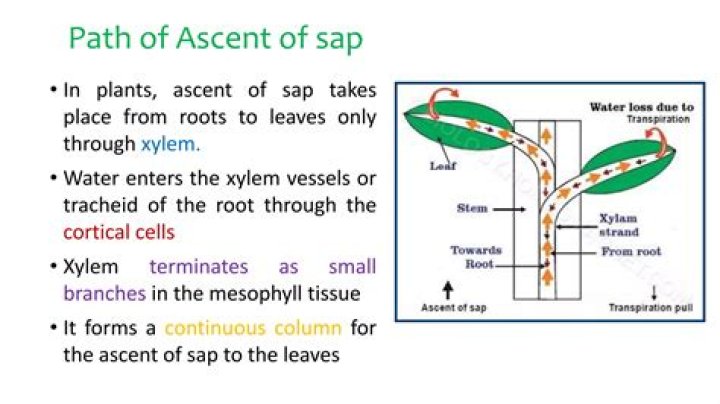 Path of Ascent of sap

• In plants, ascent of sap takes place from roots to leaves only through xylem.

• Water enters the xylem vessels or tracheid of the root through the cortical cells

• Xylem terminates as small branches in the mesophyll tissue

• It forms a continuous column for the ascent of sap to the leaves

Water loss due to Transpiration
Leaf
Stem
Xylam strand
Towards Root
From root
Ascent of sap
Transpiration pull